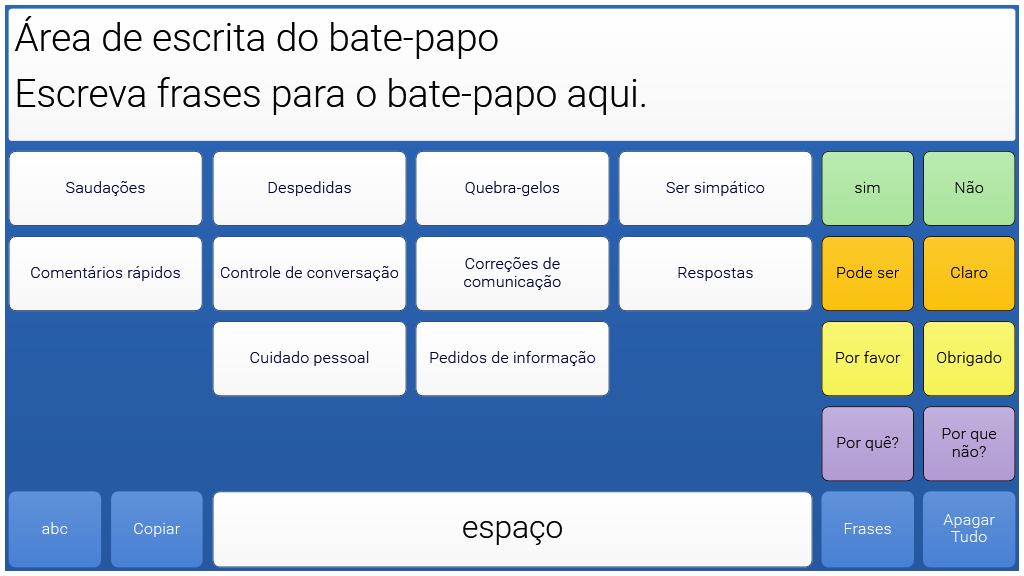 Área de escrita do bate-papo
Escreva frases para o bate-papo aqui.

Saudações
Despedidas
Quebra-gelos
Ser simpático
sim
Não

Comentários rápidos
Controle de conversação
Correções de comunicação
Respostas
Pode ser
Claro

Cuidado pessoal
Pedidos de informação
Por favor
Obrigado

Por quê?
Por que não?

abc
Copiar
espaço
Frases
Apagar Tudo